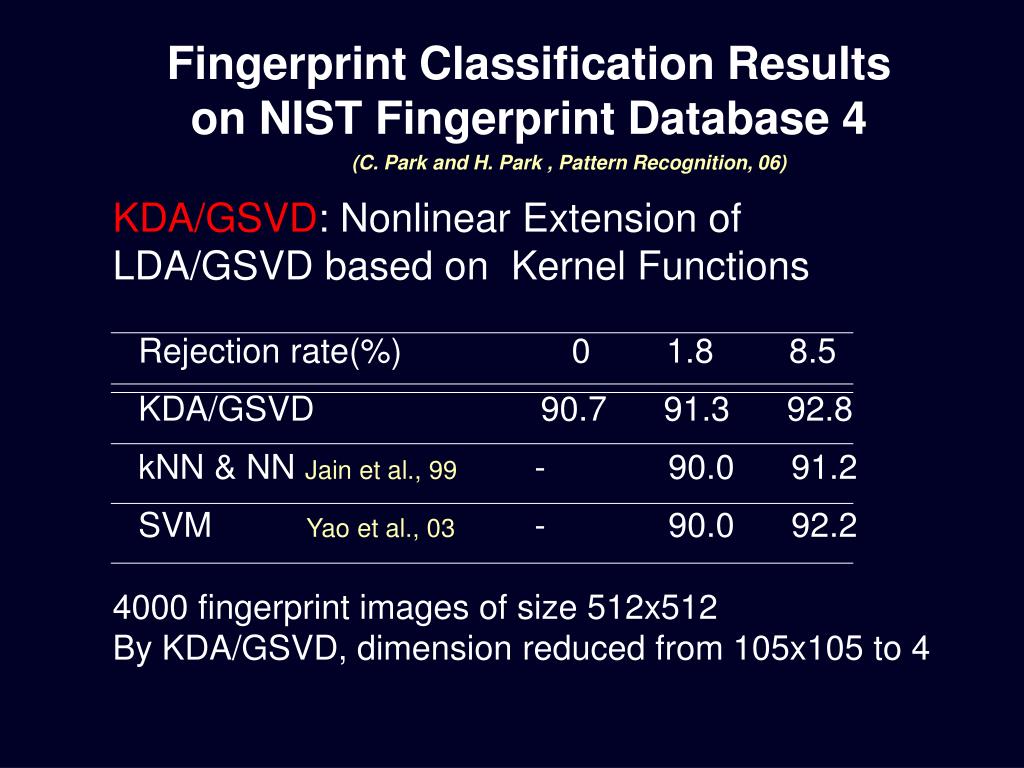 Fingerprint Classification Results on NIST Fingerprint Database 4

(C. Park and H. Park , Pattern Recognition, 06)

KDA/GSVD: Nonlinear Extension of LDA/GSVD based on Kernel Functions

| Rejection rate(%) | 0 | 1.8 | 8.5 |
|---|---|---|---|
| KDA/GSVD | 90.7 | 91.3 | 92.8 |
| kNN & NN Jain et al., 99 | - | 90.0 | 91.2 |
| SVM Yao et al., 03 | - | 90.0 | 92.2 |

4000 fingerprint images of size 512x512
By KDA/GSVD, dimension reduced from 105x105 to 4